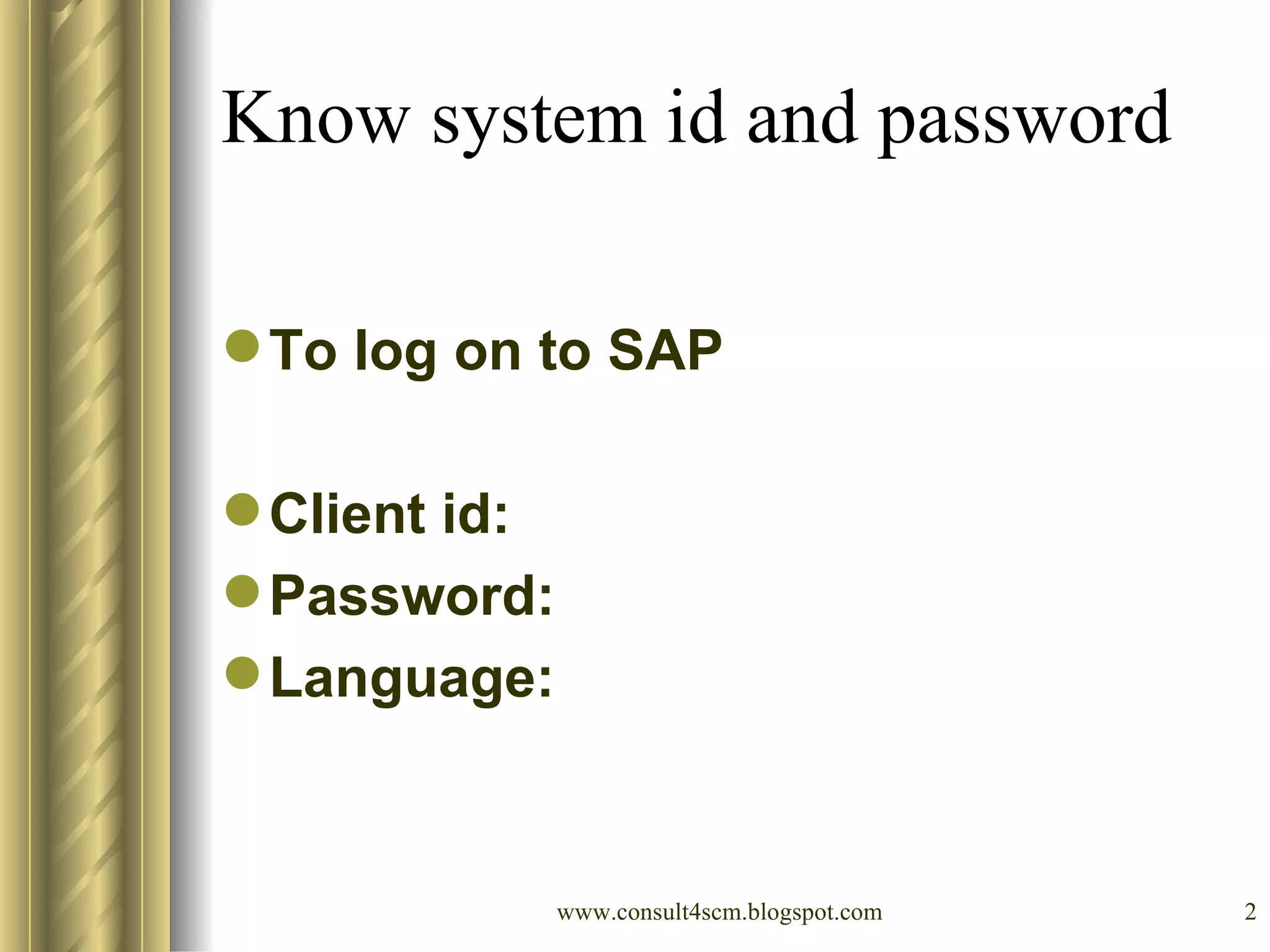 Know system id and password

To log on to SAP

Client id:
Password:
Language:

www.consult4scm.blogspot.com

2